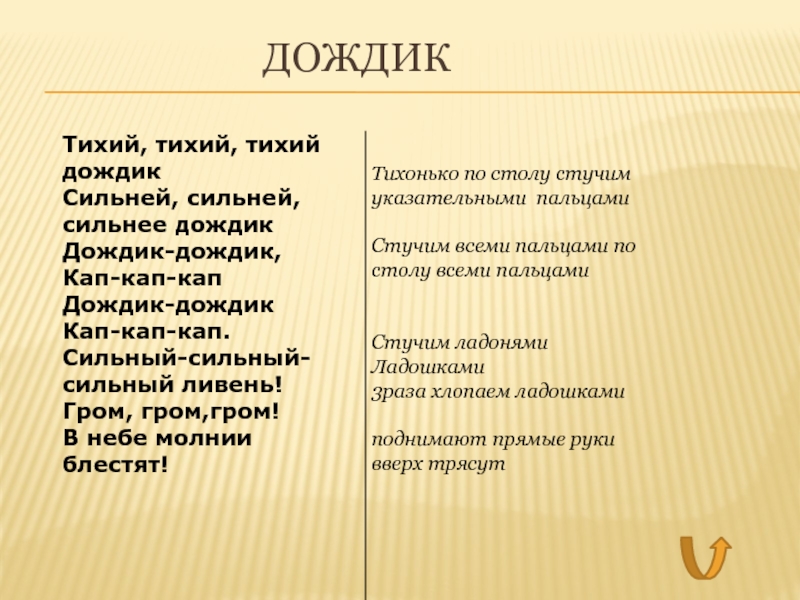 ДОЖДИК

Тихий, тихий, тихий дождик
Сильней, сильней, сильнее дождик
Дождик-дождик,
Кап-кап-кап
Дождик-дождик
Кап-кап-кап.
Сильный-сильный-сильный ливень!
Гром, гром,гром!
В небе молнии блестят!

Тихонько по столу стучим указательными пальцами

Стучим всеми пальцами по столу всеми пальцами

Стучим ладонями
Ладошками
3раза хлопаем ладошками

поднимают прямые руки вверх трясут